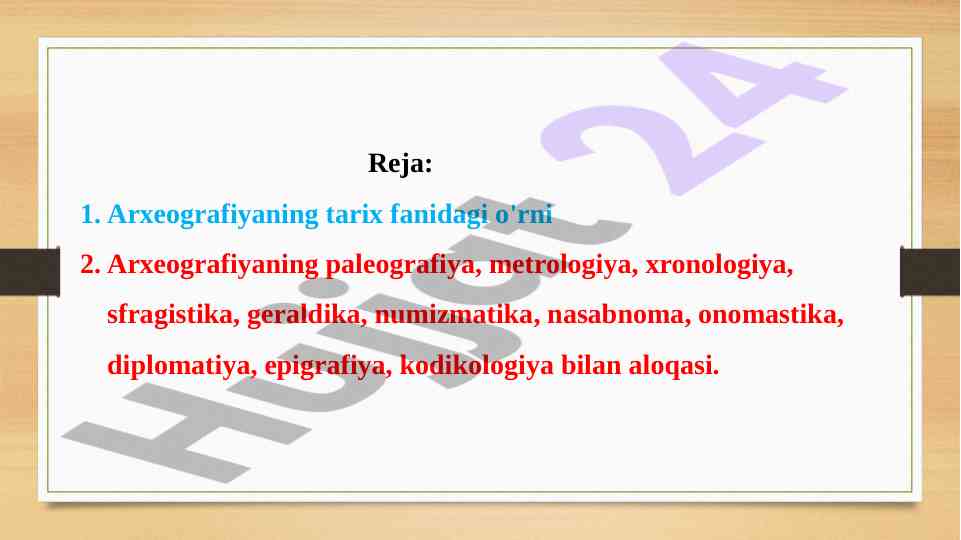 Reja:

1. Arxeografiyaning tarix fanidagi o'rni

2. Arxeografiyaning paleografiya, metrologiya, xronologiya, sfragistika, geraldika, numizmatika, nasabnoma, onomastika, diplomatiya, epigrafiya, kodikologiya bilan aloqasi.

Hujjat 24